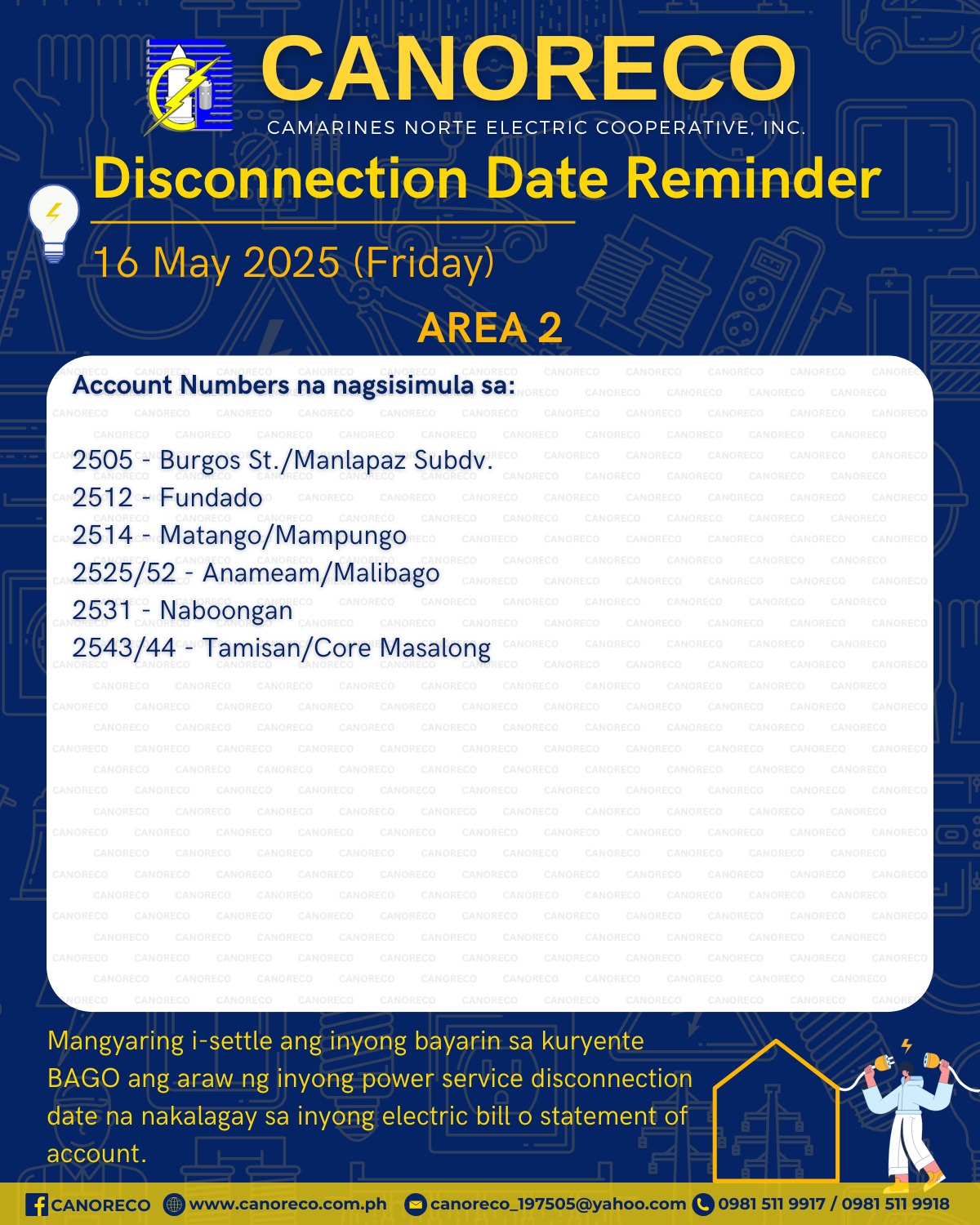 CANORECO
CAMARINES NORTE ELECTRIC COOPERATIVE, INC.

Disconnection Date Reminder

16 May 2025 (Friday)

AREA 2

Account Numbers na nagsisimula sa:

2505 - Burgos St./Manlapaz Subdv.
2512 - Fundado
2514 - Matango/Mampungo
2525/52 - Anameam/Malibago
2531 - Naboongan
2543/44 - Tamisan/Core Masalong

Mangyaring i-settle ang inyong bayarin sa kuryente BAGO ang araw ng inyong power service disconnection date na nakalagay sa inyong electric bill o statement of account.

CANORECO www.canoreco.com.ph canoreco_197505@yahoo.com 0981 511 9917 / 0981 511 9918